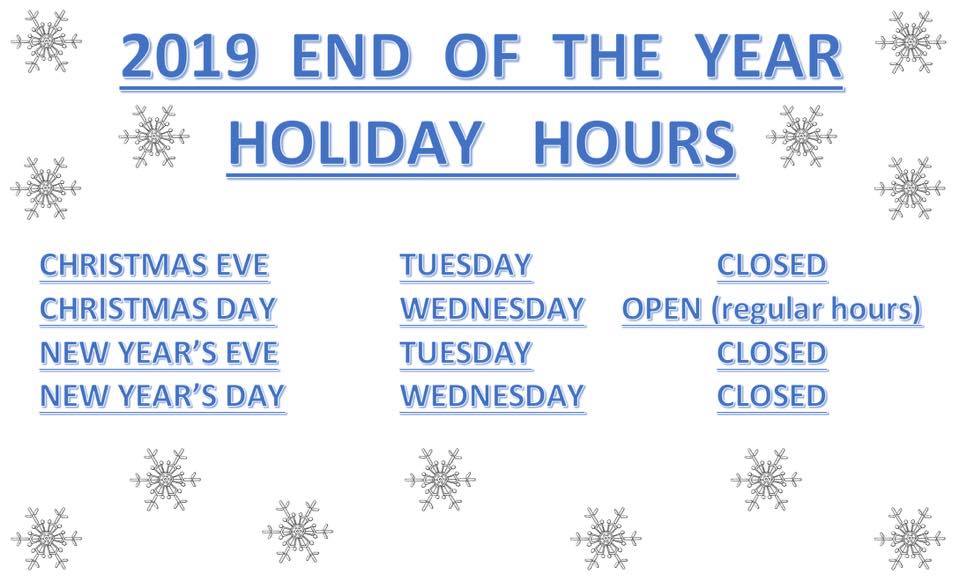 2019 END OF THE YEAR
HOLIDAY HOURS

| | | |
|---|---|---|
| CHRISTMAS EVE | TUESDAY | CLOSED |
| CHRISTMAS DAY | WEDNESDAY | OPEN (regular hours) |
| NEW YEAR'S EVE | TUESDAY | CLOSED |
| NEW YEAR'S DAY | WEDNESDAY | CLOSED |